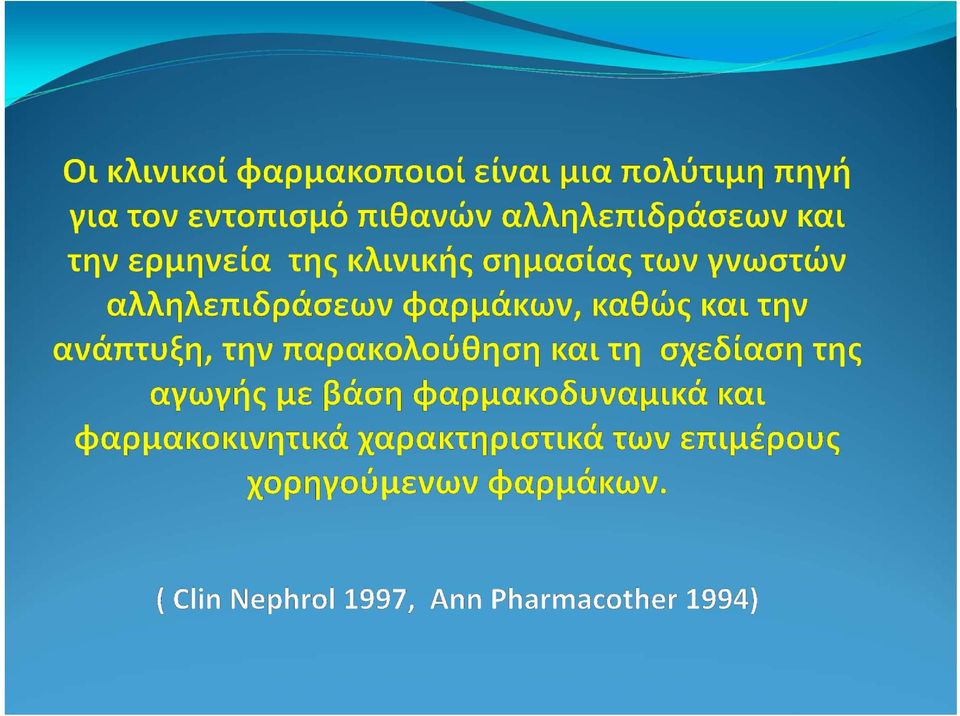 Οι κλινικοί φαρμακοποιοί είναι μια πολύτιμη πηγή για τον εντοπισμό πιθανών αλληλεπιδράσεων και την ερμηνεία της κλινικής σημασίας των γνωστών αλληλεπιδράσεων φαρμάκων, καθώς και την ανάπτυξη, την παρακολούθηση και τη σχεδίαση της αγωγής με βάση φαρμακοδυναμικά και φαρμακοκινητικά χαρακτηριστικά των επιμέρους χορηγούμενων φαρμάκων.

( Clin Nephrol 1997, Ann Pharmacother 1994)